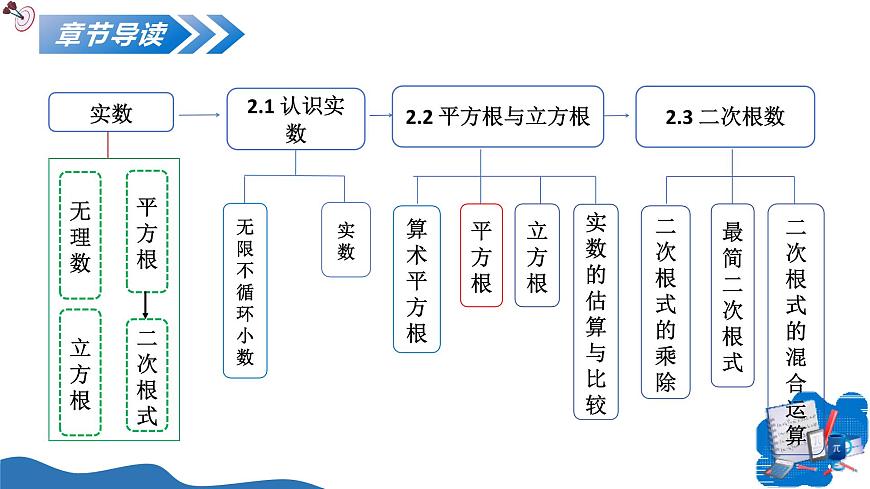 章节导读

实数

无理数

平方根

立方根

二次根式

2.1 认识实数

无限不循环小数

实数

2.2 平方根与立方根

算术平方根

平方根

立方根

实数的估算与比较

2.3 二次根数

二次根式的乘除

最简二次根式

二次根式的混合运算